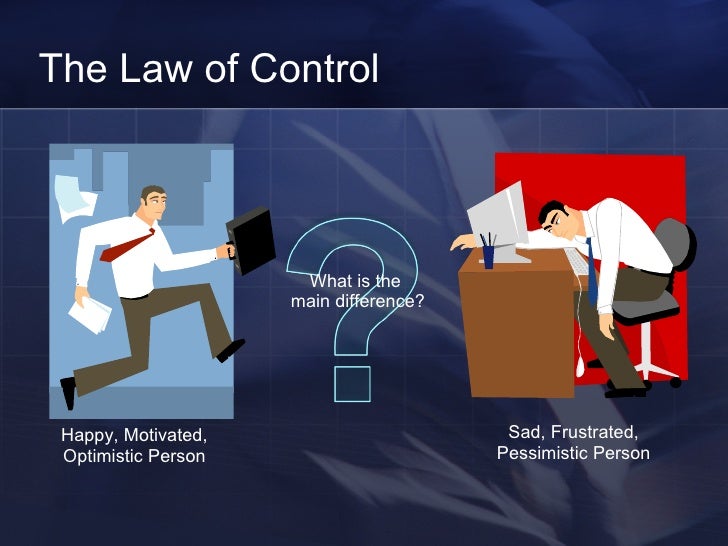 The Law of Control

What is the main difference?

Happy, Motivated, Optimistic Person

Sad, Frustrated, Pessimistic Person